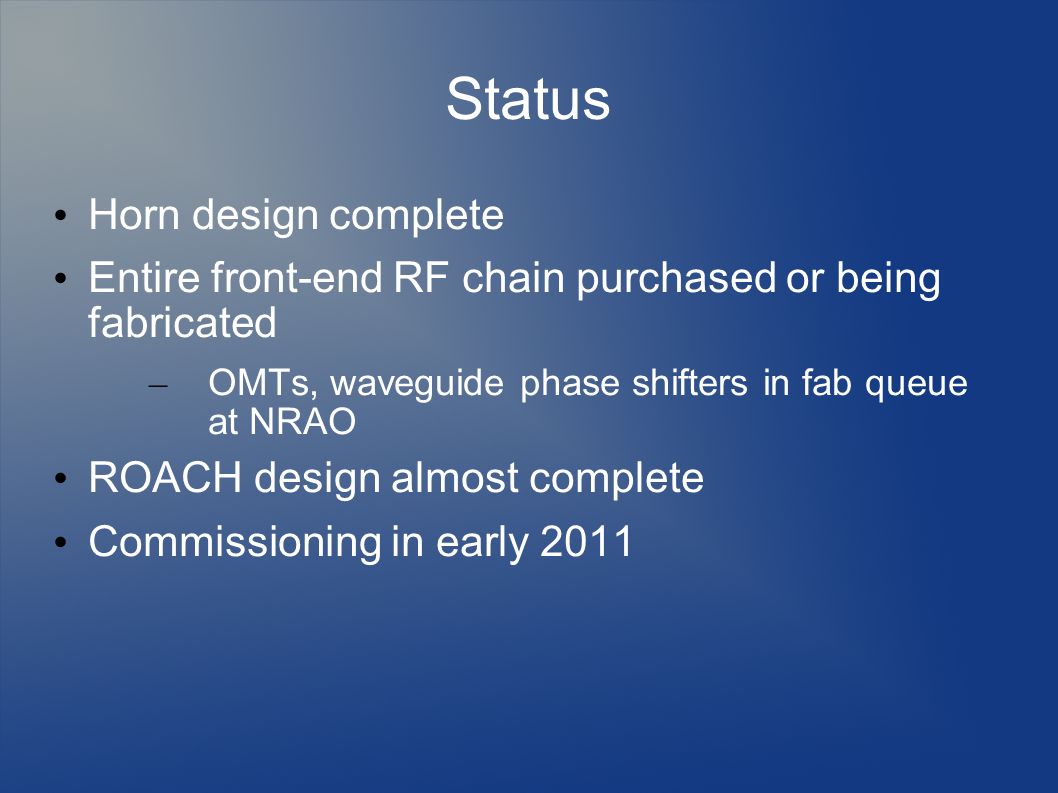 Status

• Horn design complete

• Entire front-end RF chain purchased or being fabricated

– OMTs, waveguide phase shifters in fab queue at NRAO

• ROACH design almost complete

• Commissioning in early 2011